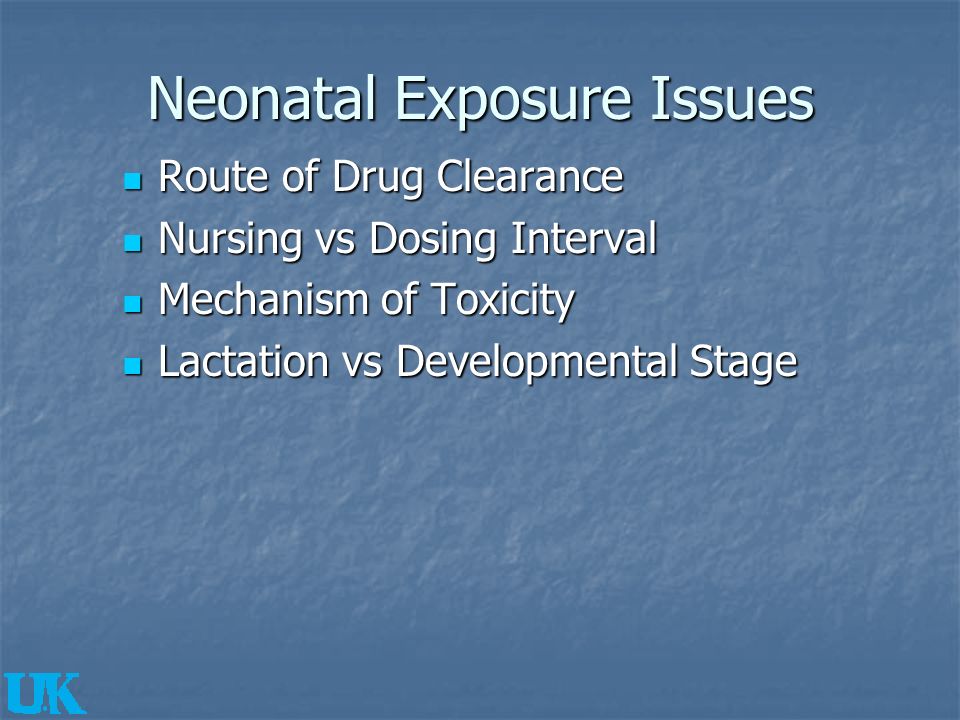 Neonatal Exposure Issues

- Route of Drug Clearance
- Nursing vs Dosing Interval
- Mechanism of Toxicity
- Lactation vs Developmental Stage

UK